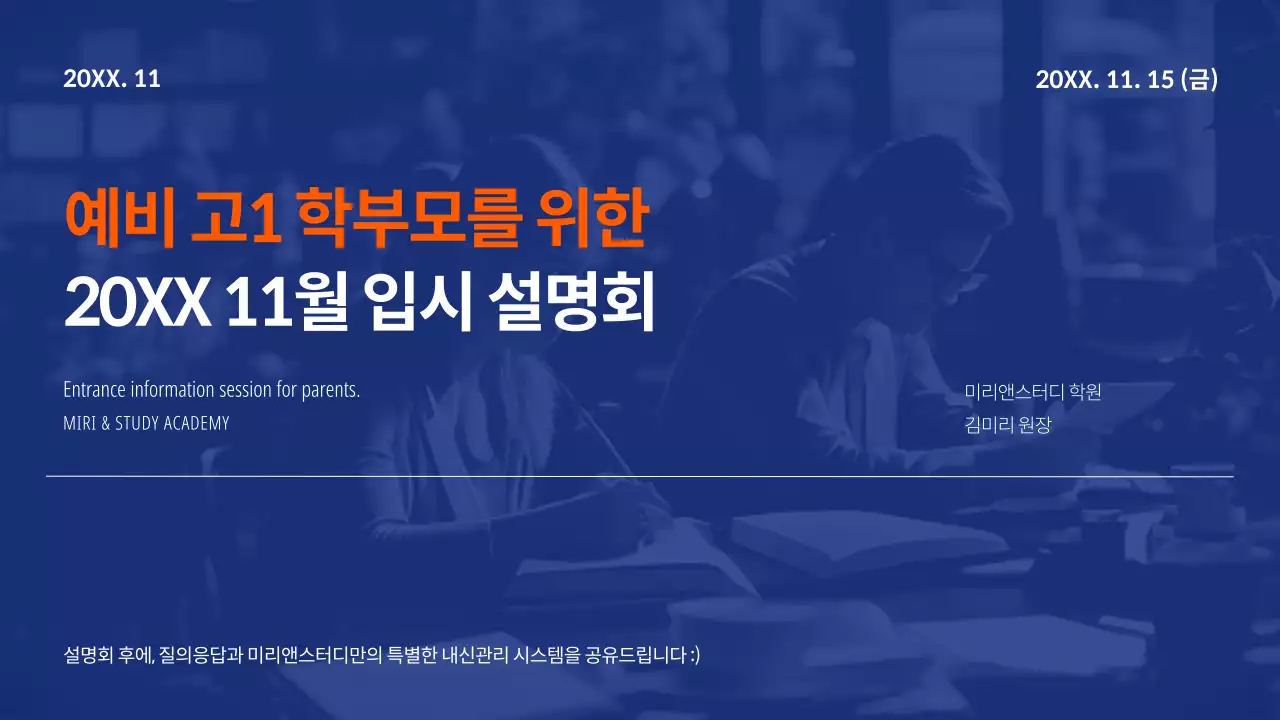 20XX. 11

20XX. 11. 15 (금)

예비 고1 학부모를 위한
20XX 11월 입시 설명회

Entrance information session for parents.
MIRI & STUDY ACADEMY

미리앤스터디 학원
김미리 원장

설명회 후에, 질의응답과 미리앤스터디만의 특별한 내신관리 시스템을 공유드립니다 :)